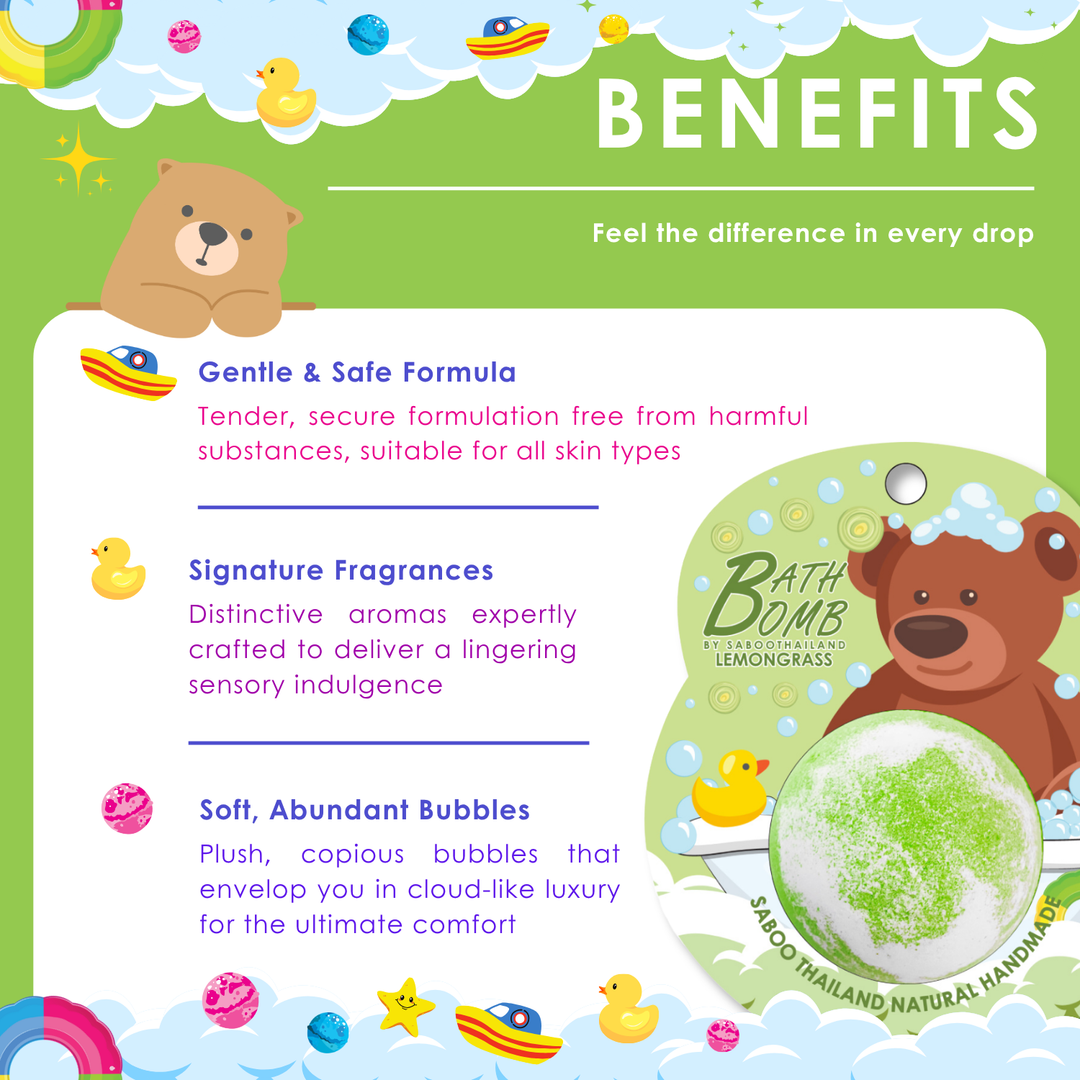 BENEFITS

Feel the difference in every drop

Gentle & Safe Formula

Tender, secure formulation free from harmful substances, suitable for all skin types

Signature Fragrances

Distinctive aromas expertly crafted to deliver a lingering sensory indulgence

Soft, Abundant Bubbles

Plush, copious bubbles that envelop you in cloud-like luxury for the ultimate comfort

BATH BOMB
BY SABOOTHAILAND
LEMONGRASS

SABOO THAILAND NATURAL HANDMADE